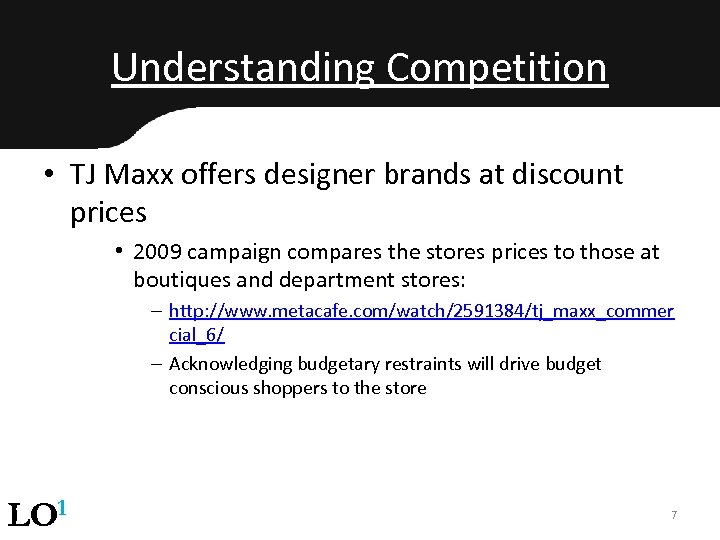 Understanding Competition

• TJ Maxx offers designer brands at discount prices

• 2009 campaign compares the stores prices to those at boutiques and department stores:

– http://www.metacafe.com/watch/2591384/tj_maxx_commercial_6/

– Acknowledging budgetary restraints will drive budget conscious shoppers to the store

LO$^1$

7